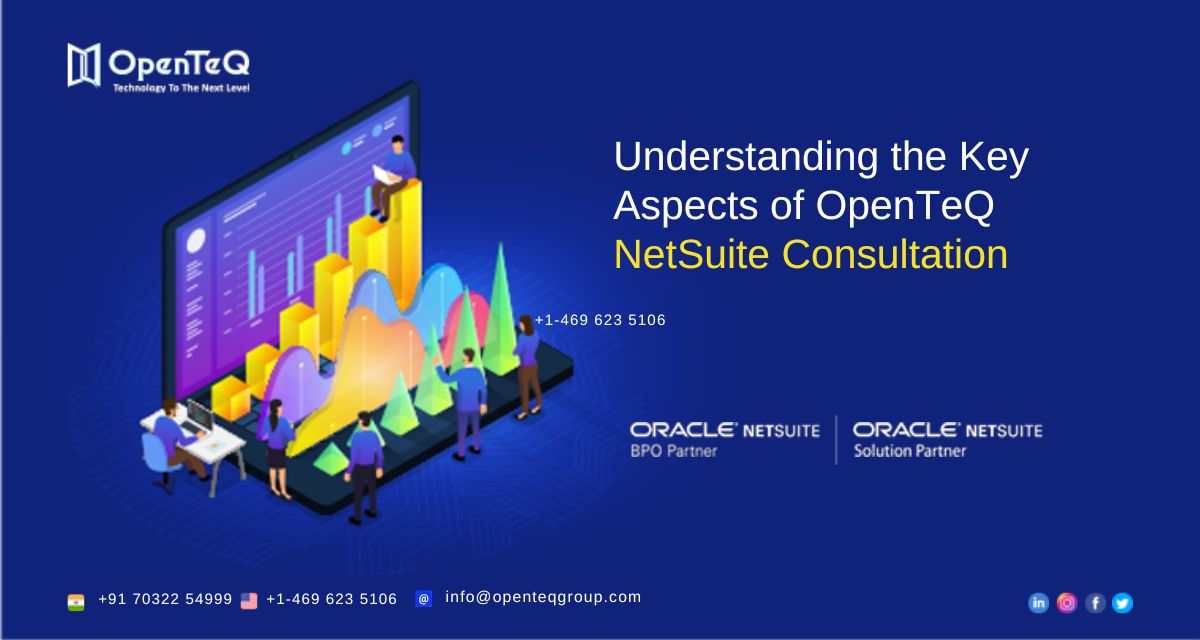 OpenTeQ
Technology To The Next Level

Understanding the Key Aspects of OpenTeQ NetSuite Consultation

+1-469 623 5106

ORACLE NETSUITE BPO Partner

ORACLE NETSUITE Solution Partner

+91 70322 54999 +1-469 623 5106 @ info@openteqgroup.com

in f